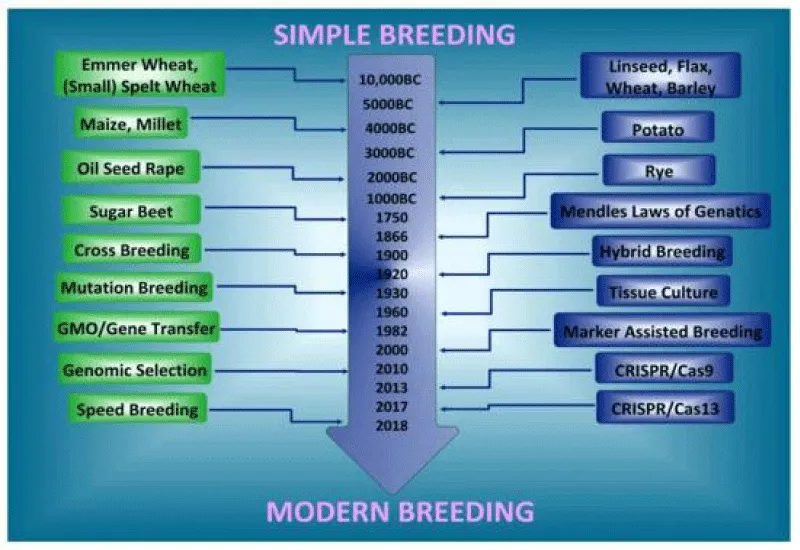 SIMPLE BREEDING

Emmer Wheat, (Small) Spelt Wheat

Maize, Millet

Oil Seed Rape

Sugar Beet

Cross Breeding

Mutation Breeding

GMO/Gene Transfer

Genomic Selection

Speed Breeding

10,000BC
5000BC
4000BC
3000BC
2000BC
1000BC
1750
1866
1900
1920
1930
1960
1982
2000
2010
2013
2017
2018

Linseed, Flax, Wheat, Barley

Potato

Rye

Mendles Laws of Genatics

Hybrid Breeding

Tissue Culture

Marker Assisted Breeding

CRISPR/Cas9

CRISPR/Cas13

MODERN BREEDING